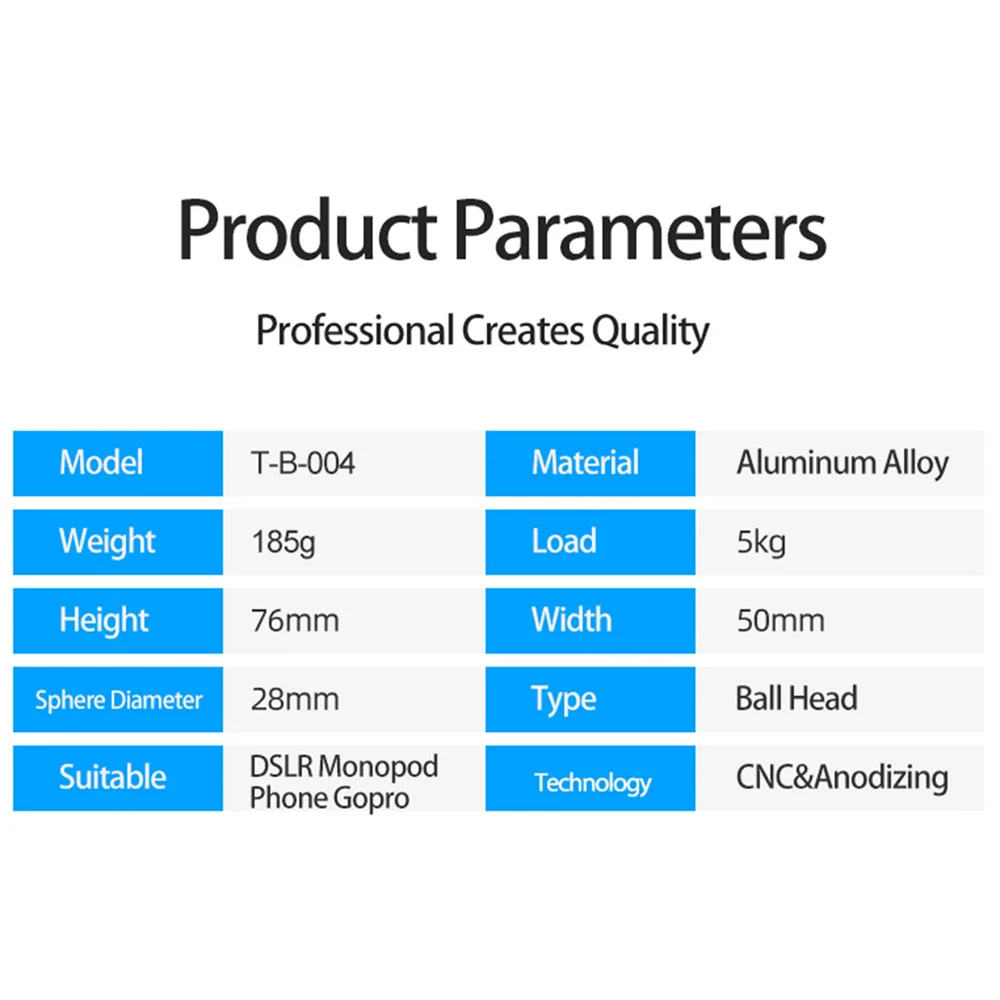 Product Parameters

Professional Creates Quality

| Model | T-B-004 | Material | Aluminum Alloy |
|---|---|---|---|
| Weight | 185g | Load | 5kg |
| Height | 76mm | Width | 50mm |
| Sphere Diameter | 28mm | Type | Ball Head |
| Suitable | DSLR Monopod Phone Gopro | Technology | CNC&Anodizing |